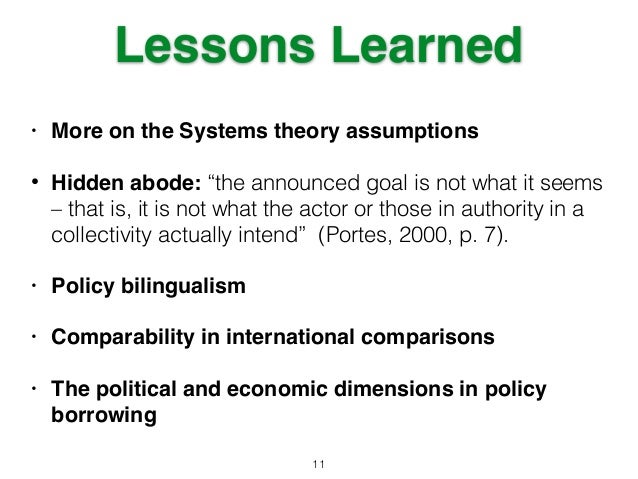 Lessons Learned

• More on the Systems theory assumptions

• Hidden abode: “the announced goal is not what it seems – that is, it is not what the actor or those in authority in a collectivity actually intend” (Portes, 2000, p. 7).

• Policy bilingualism

• Comparability in international comparisons

• The political and economic dimensions in policy borrowing

11